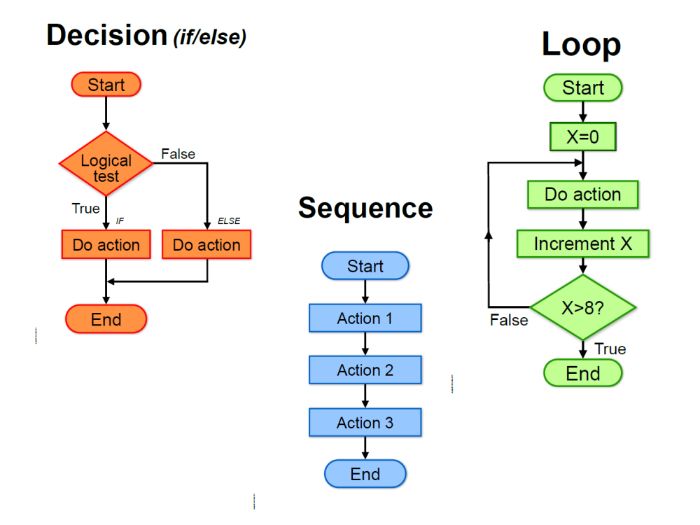 Decision (if/else)

Start

Logical test

False

True

IF

ELSE

Do action

Do action

End

Sequence

Start

Action 1

Action 2

Action 3

End

Loop

Start

X=0

Do action

Increment X

X>8?

False

True

End